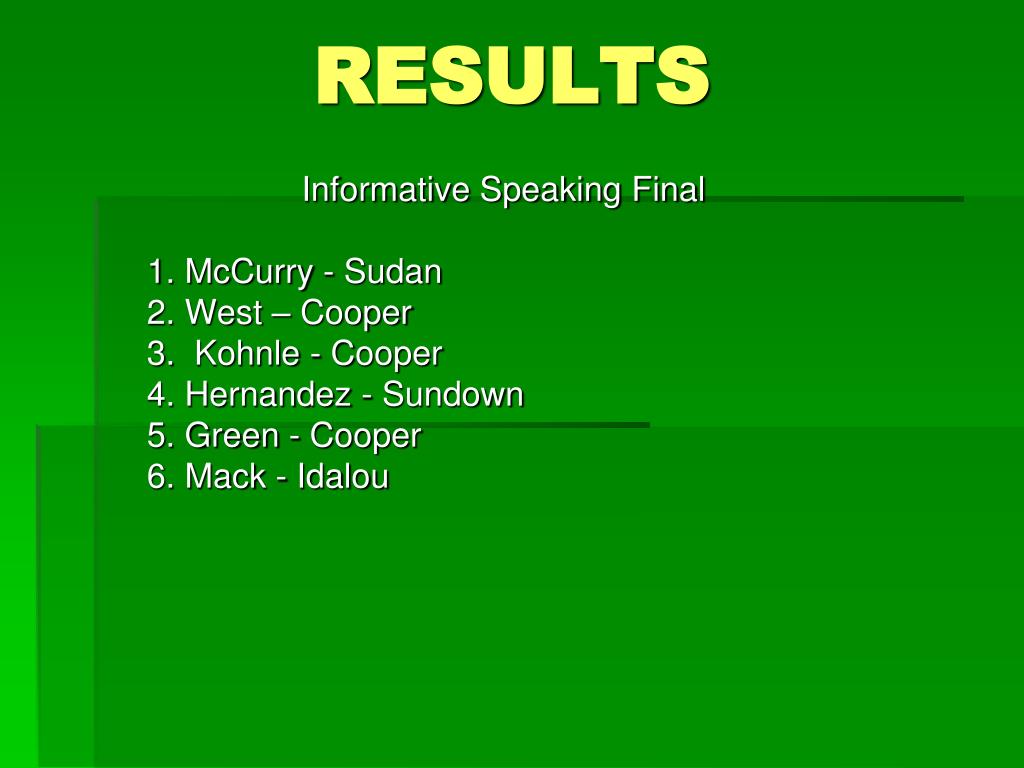 RESULTS

Informative Speaking Final

1. McCurry - Sudan
2. West – Cooper
3. Kohnle - Cooper
4. Hernandez - Sundown
5. Green - Cooper
6. Mack - Idalou